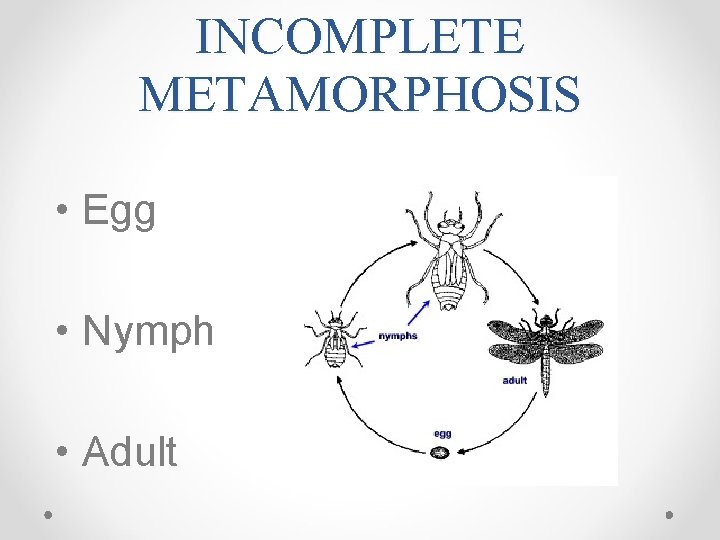 INCOMPLETE METAMORPHOSIS

• Egg

• Nymph

• Adult

nymphs

adult

egg